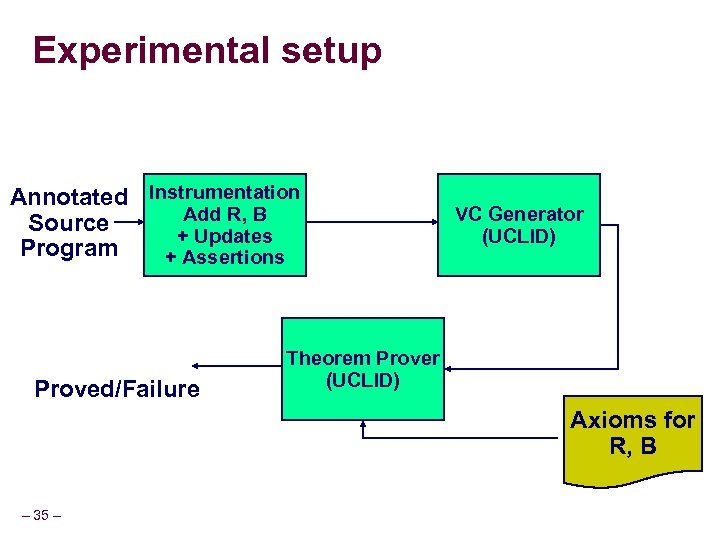 Experimental setup

Annotated Source Program

Instrumentation
Add R, B
+ Updates
+ Assertions

VC Generator
(UCLID)

Theorem Prover
(UCLID)

Proved/Failure

Axioms for
R, B

– 35 –